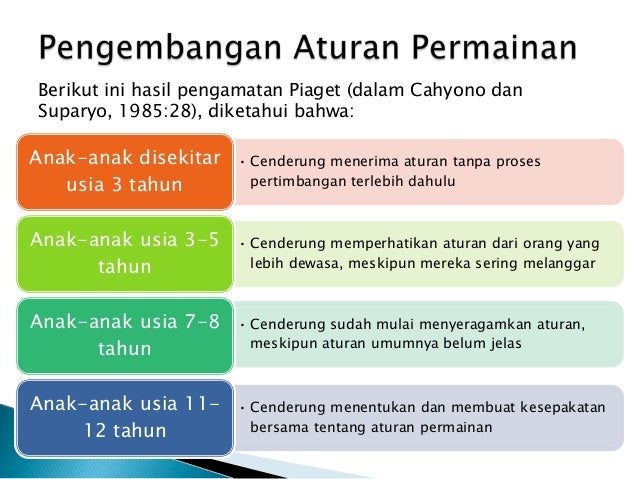 Pengembangan Aturan Permainan

Berikut ini hasil pengamatan Piaget (dalam Cahyono dan Suparyo, 1985:28), diketahui bahwa:

Anak-anak disekitar usia 3 tahun

• Cenderung menerima aturan tanpa proses pertimbangan terlebih dahulu

Anak-anak usia 3-5 tahun

• Cenderung memperhatikan aturan dari orang yang lebih dewasa, meskipun mereka sering melanggar

Anak-anak usia 7-8 tahun

• Cenderung sudah mulai menyeragamkan aturan, meskipun aturan umumnya belum jelas

Anak-anak usia 11-12 tahun

• Cenderung menentukan dan membuat kesepakatan bersama tentang aturan permainan